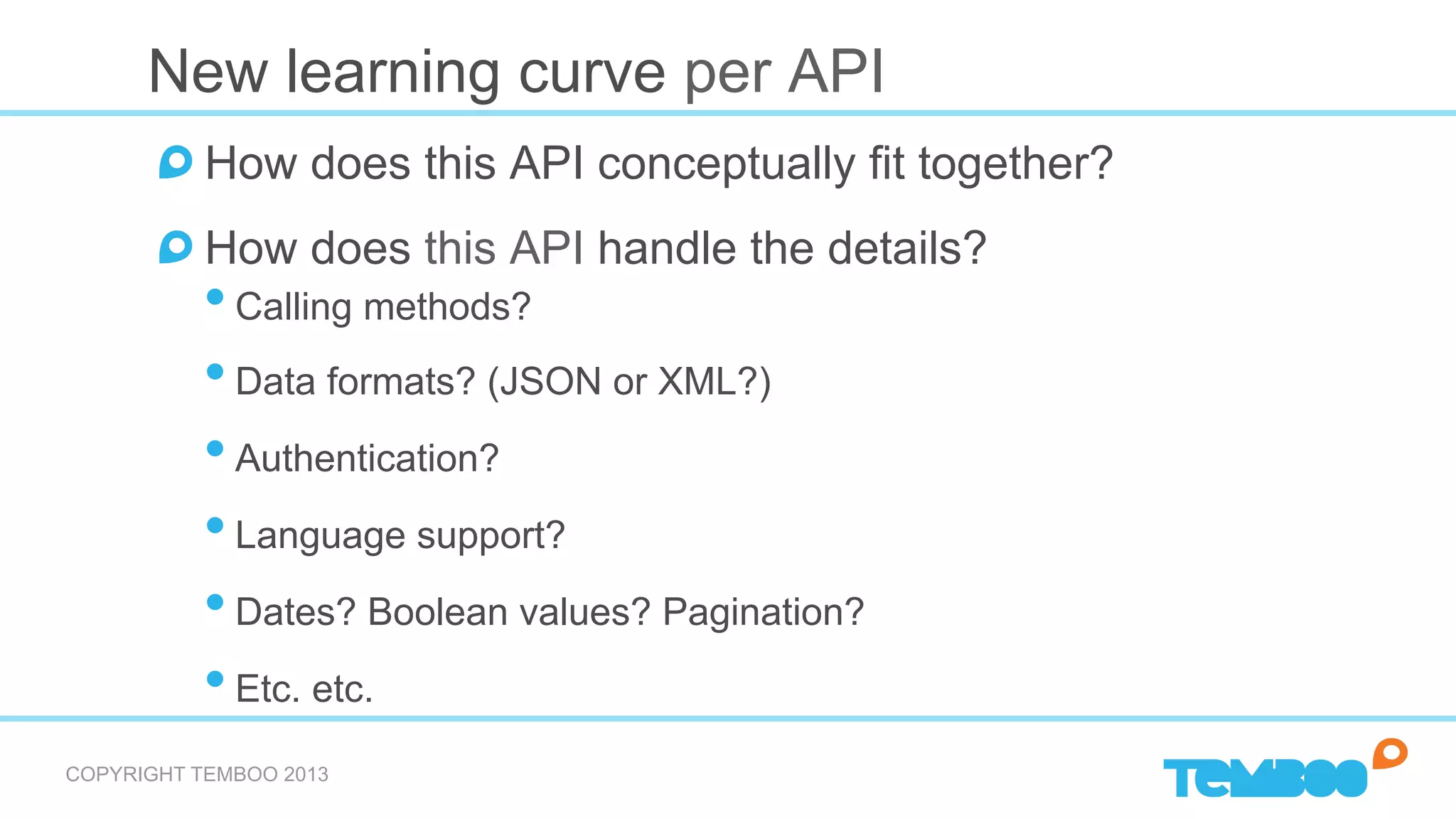 New learning curve per API

How does this API conceptually fit together?

How does this API handle the details?

Calling methods?

Data formats? (JSON or XML?)

Authentication?

Language support?

Dates? Boolean values? Pagination?

Etc. etc.

COPYRIGHT TEMBOO 2013

TEMBOO